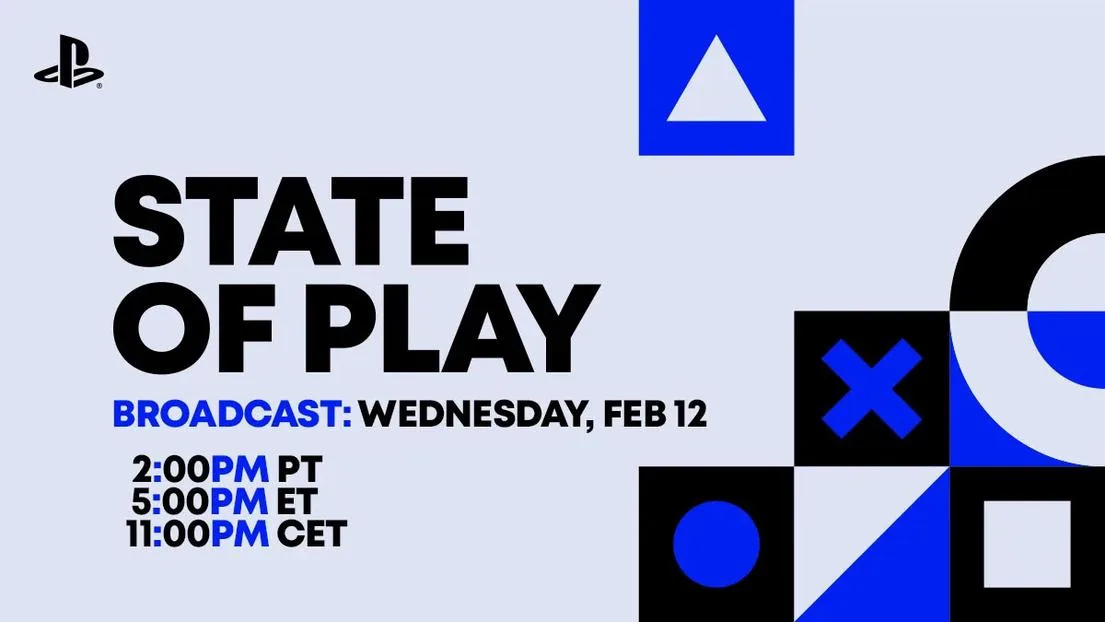 STATE OF PLAY

BROADCAST: WEDNESDAY, FEB 12

2:00PM PT
5:00PM ET
11:00PM CET